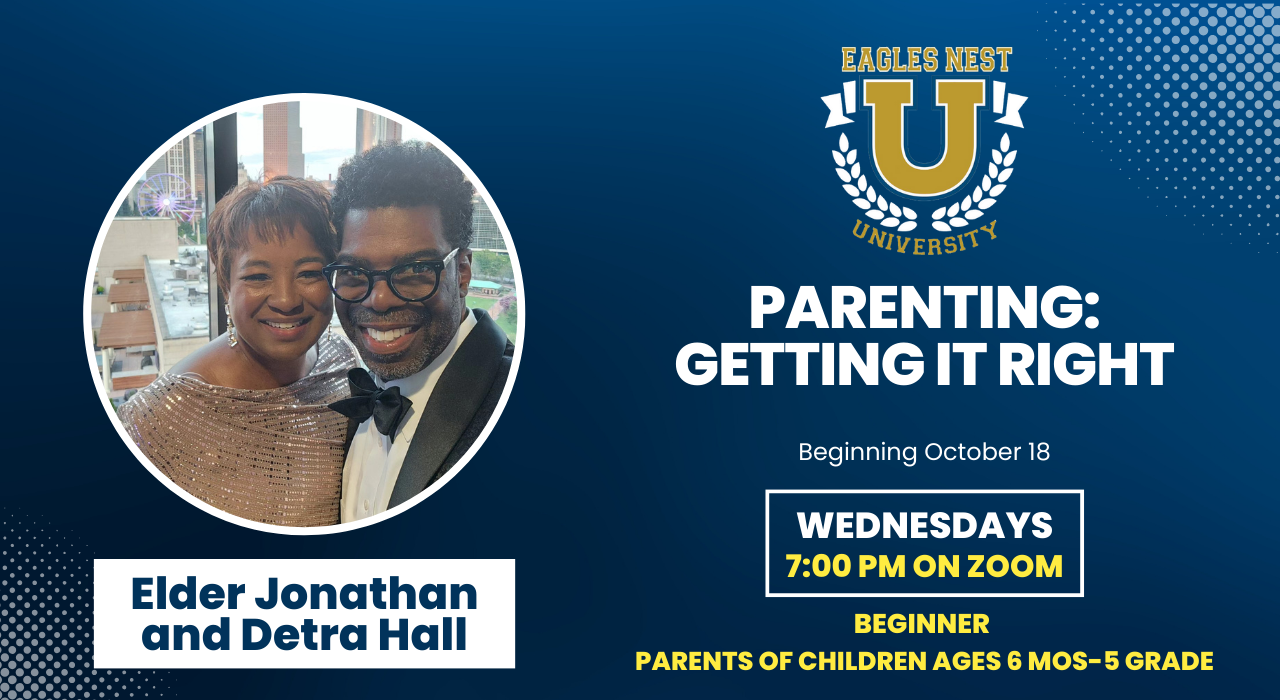 EAGLES NEST
U
UNIVERSITY

PARENTING: GETTING IT RIGHT

Beginning October 18

WEDNESDAYS
7:00 PM ON ZOOM

BEGINNER
PARENTS OF CHILDREN AGES 6 MOS-5 GRADE

Elder Jonathan and Detra Hall